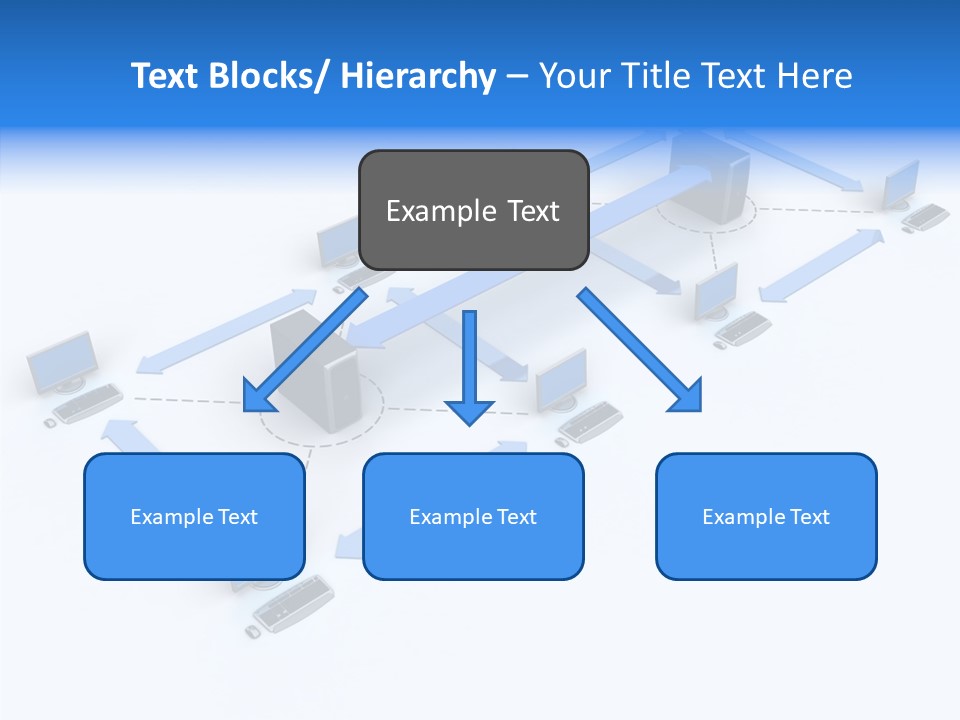 Text Blocks/ Hierarchy – Your Title Text Here

Example Text

Example Text

Example Text

Example Text